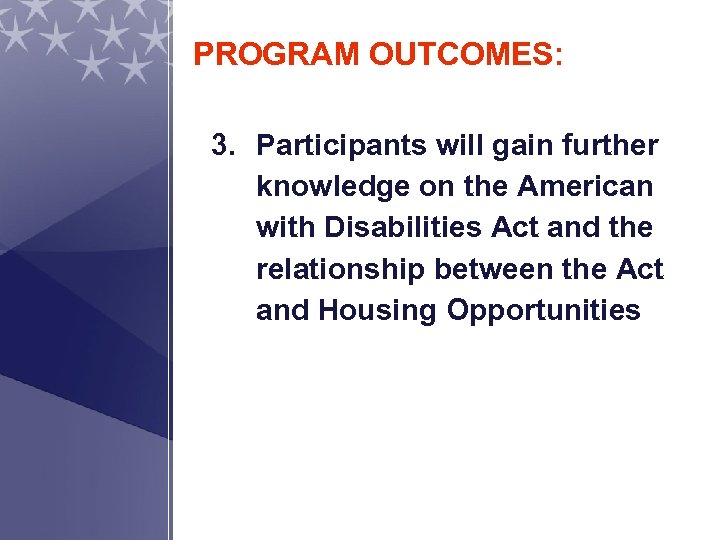 PROGRAM OUTCOMES:

3. Participants will gain further knowledge on the American with Disabilities Act and the relationship between the Act and Housing Opportunities